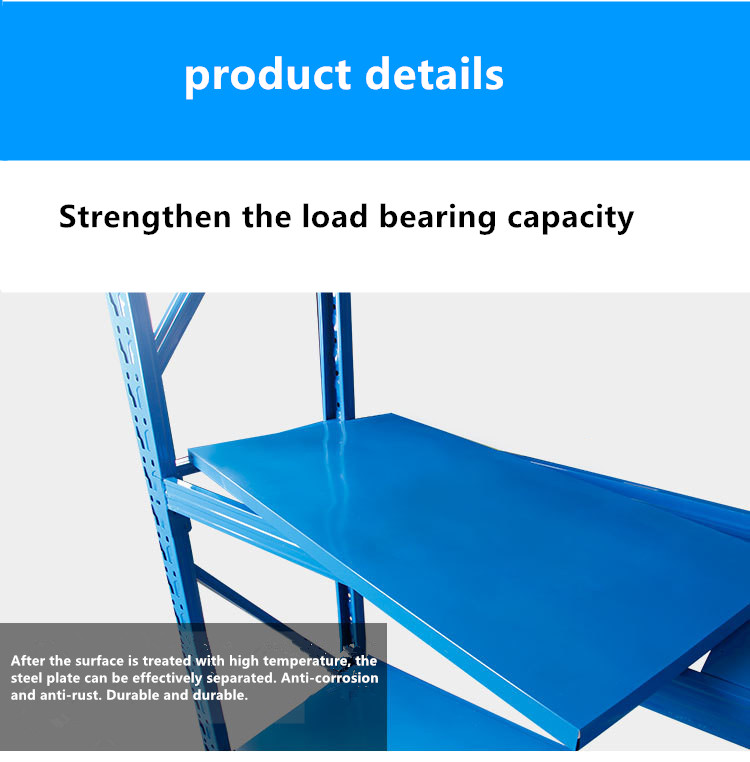 product details

Strengthen the load bearing capacity

After the surface is treated with high temperature, the steel plate can be effectively separated. Anti-corrosion and anti-rust. Durable and durable.